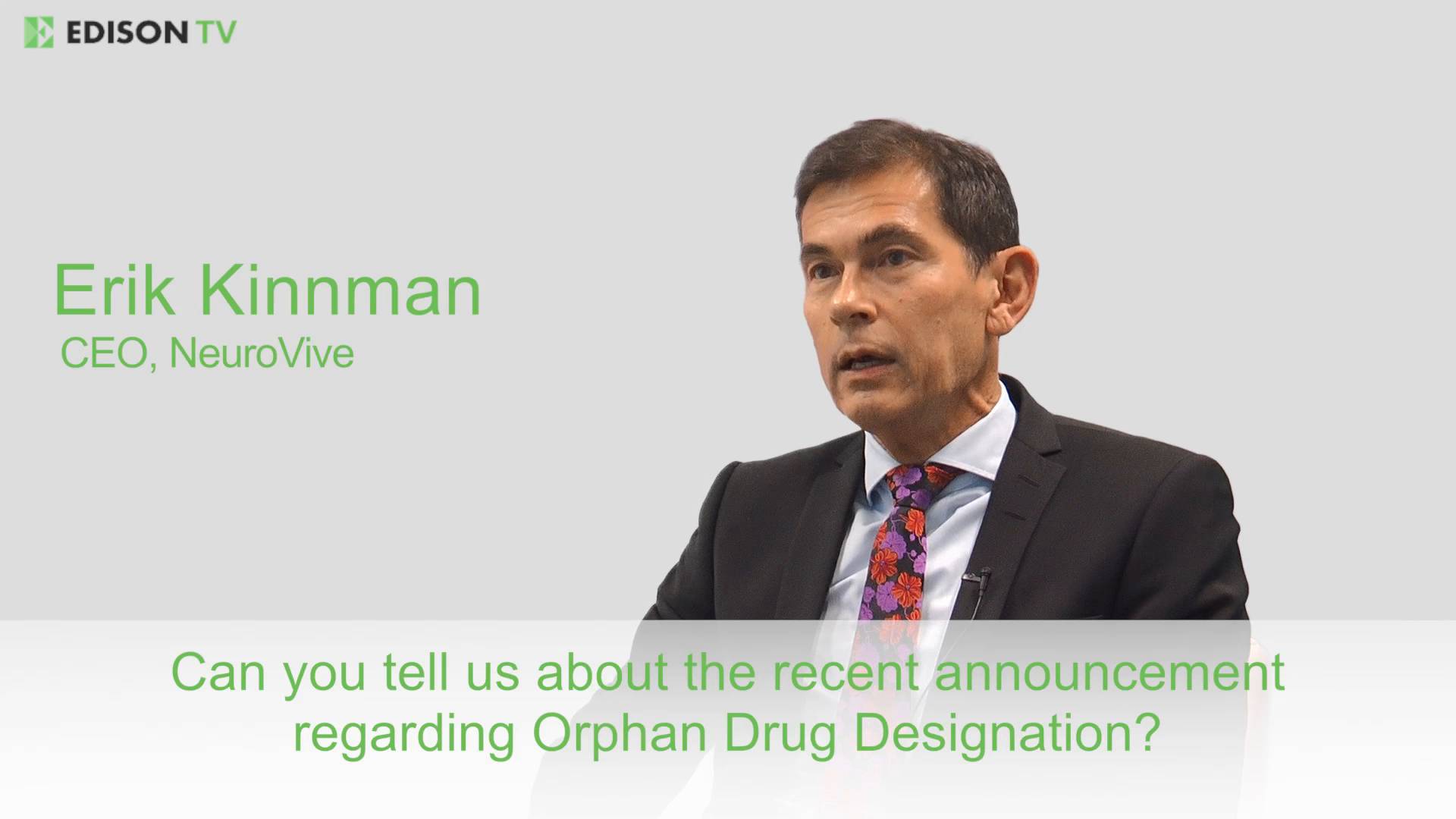 EDISON TV

Erik Kinnman
CEO, NeuroVive

Can you tell us about the recent announcement regarding Orphan Drug Designation?